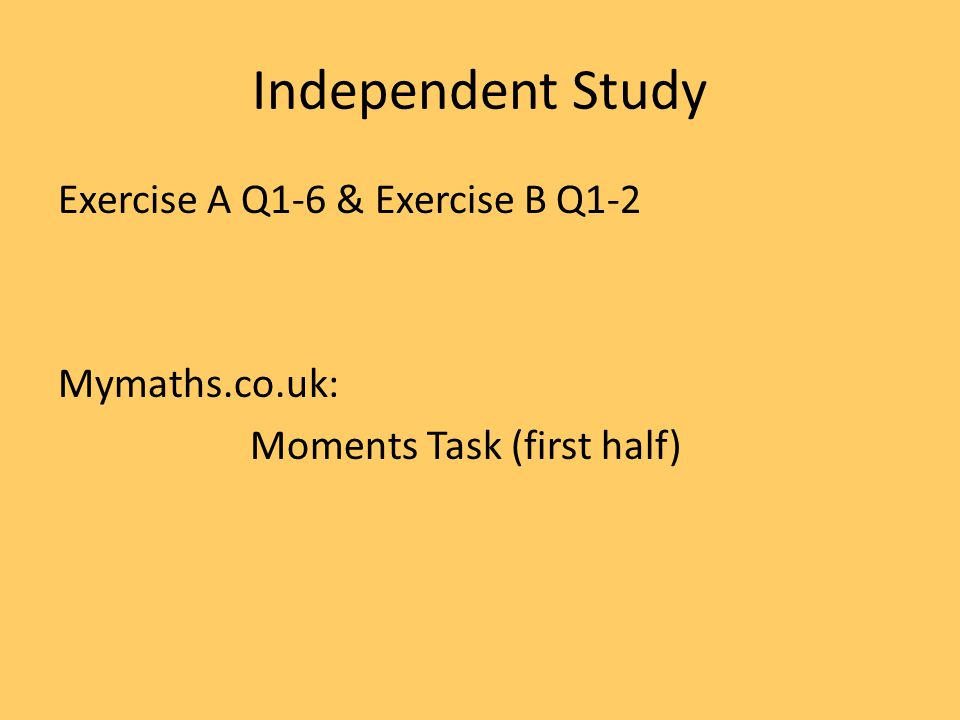 Independent Study

Exercise A Q1-6 & Exercise B Q1-2

Mymaths.co.uk:

Moments Task (first half)